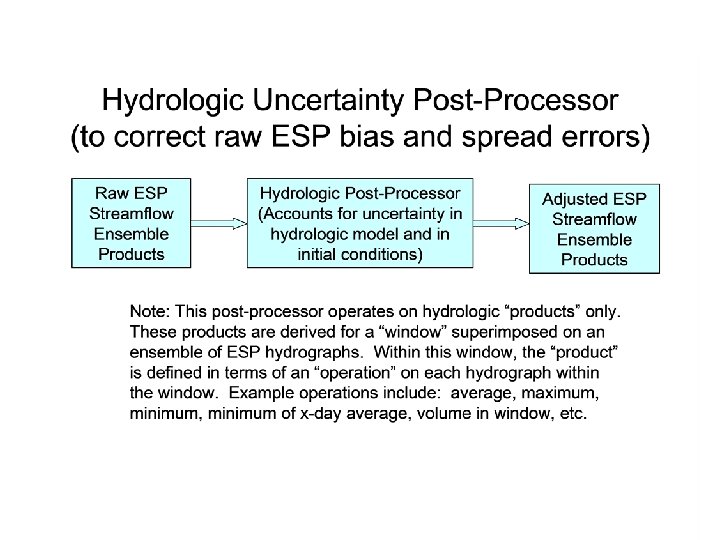 Hydrologic Uncertainty Post-Processor
(to correct raw ESP bias and spread errors)

Raw ESP Streamflow Ensemble Products

Hydrologic Post-Processor (Accounts for uncertainty in hydrologic model and in initial conditions)

Adjusted ESP Streamflow Ensemble Products

Note: This post-processor operates on hydrologic “products” only. These products are derived for a “window” superimposed on an ensemble of ESP hydrographs. Within this window, the “product” is defined in terms of an “operation” on each hydrograph within the window. Example operations include: average, maximum, minimum, minimum of x-day average, volume in window, etc.